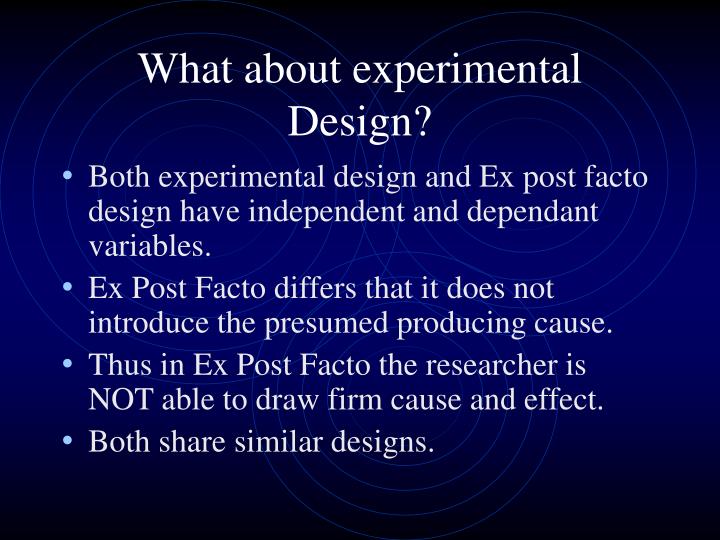 What about experimental Design?

• Both experimental design and Ex post facto design have independent and dependant variables.
• Ex Post Facto differs that it does not introduce the presumed producing cause.
• Thus in Ex Post Facto the researcher is NOT able to draw firm cause and effect.
• Both share similar designs.